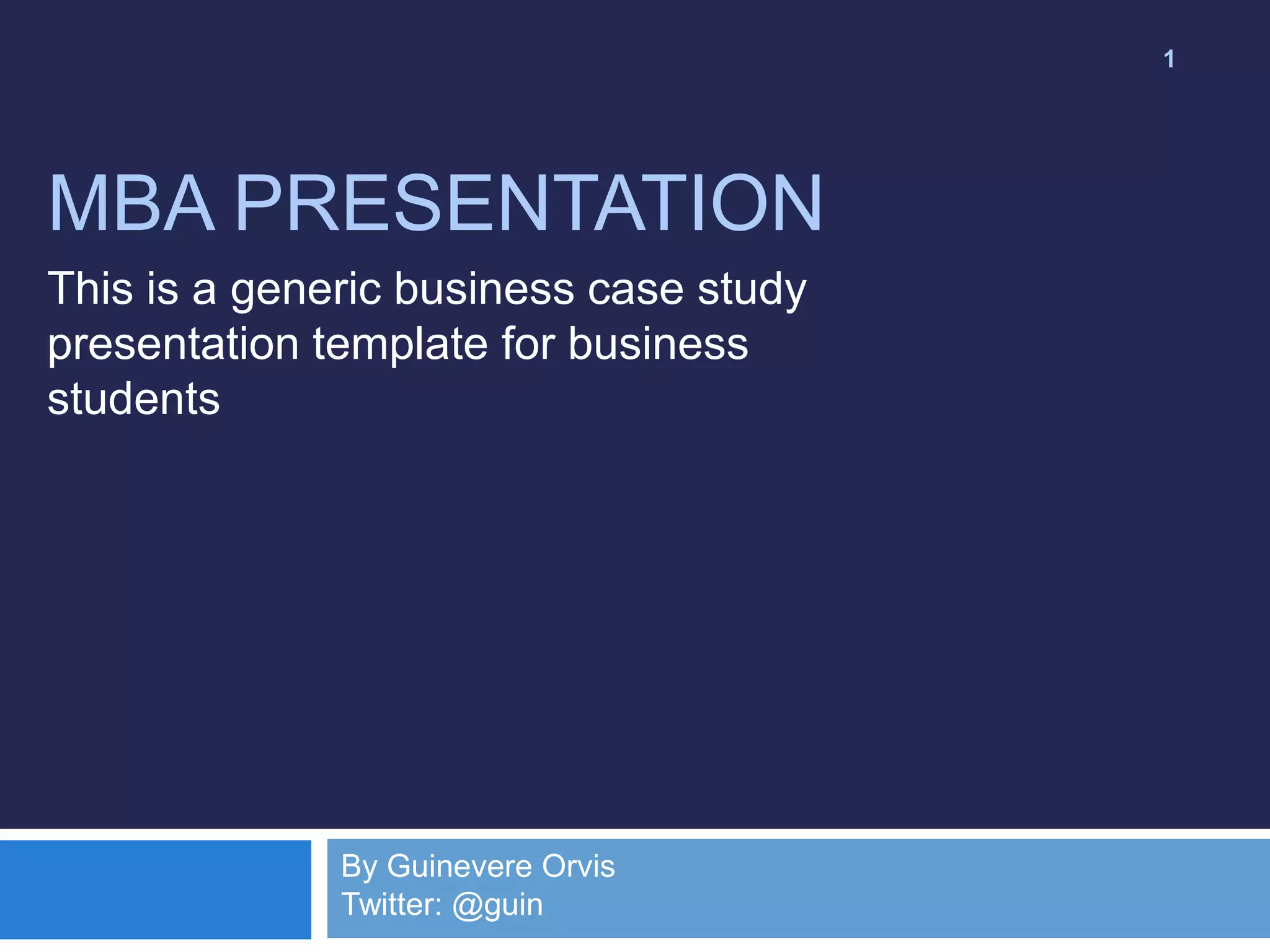 1

MBA PRESENTATION

This is a generic business case study presentation template for business students

By Guinevere Orvis
Twitter: @guin